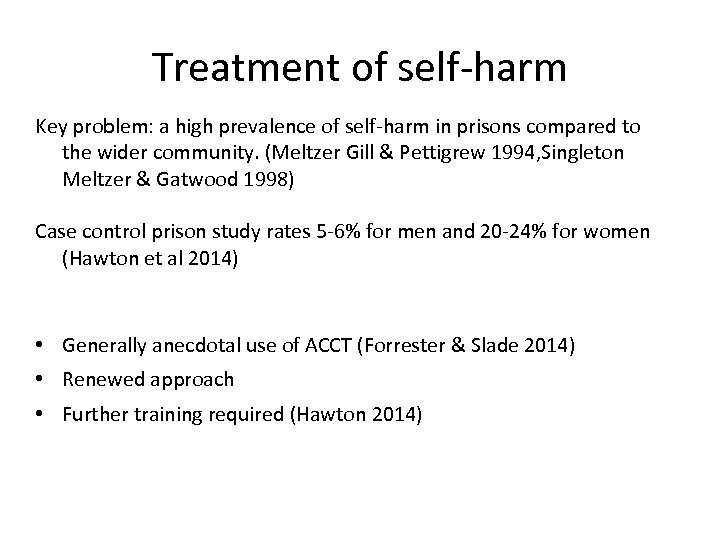 Treatment of self-harm

Key problem: a high prevalence of self-harm in prisons compared to the wider community. (Meltzer Gill & Pettigrew 1994,Singleton Meltzer & Gatwood 1998)

Case control prison study rates 5-6% for men and 20-24% for women (Hawton et al 2014)

• Generally anecdotal use of ACCT (Forrester & Slade 2014)
• Renewed approach
• Further training required (Hawton 2014)